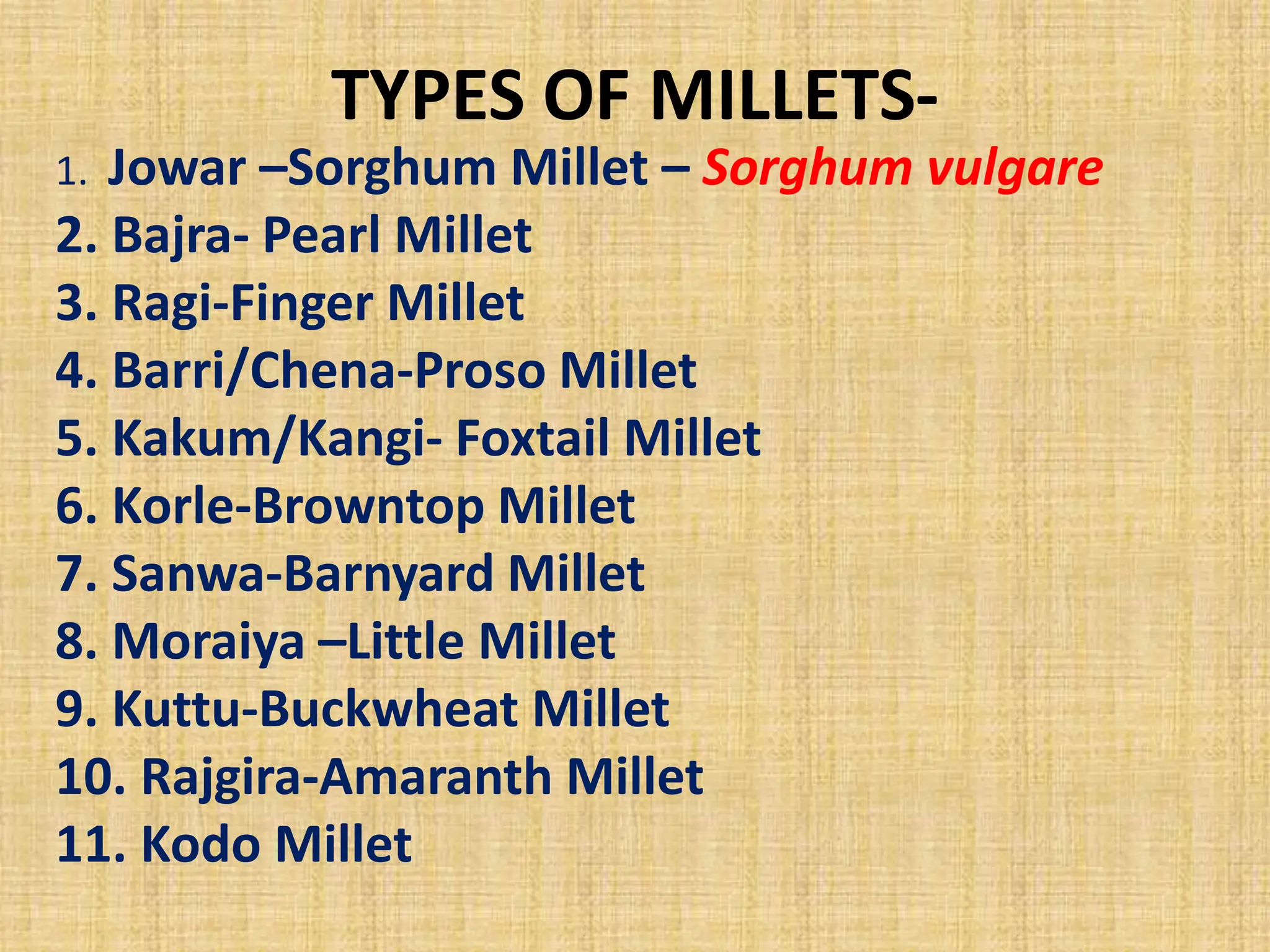 TYPES OF MILLETS-

1. Jowar –Sorghum Millet – Sorghum vulgare
2. Bajra- Pearl Millet
3. Ragi-Finger Millet
4. Barri/Chena-Proso Millet
5. Kakum/Kangi- Foxtail Millet
6. Korle-Browntop Millet
7. Sanwa-Barnyard Millet
8. Moraiya –Little Millet
9. Kuttu-Buckwheat Millet
10. Rajgira-Amaranth Millet
11. Kodo Millet